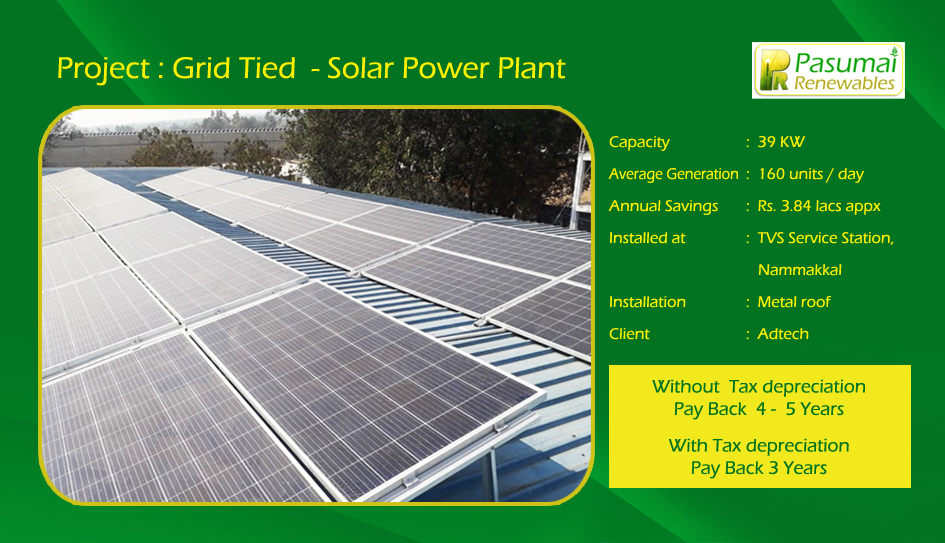 Project : Grid Tied - Solar Power Plant

PR Pasumai Renewables

| | | |
|---|---|---|
| Capacity | : | 39 KW |
| Average Generation | : | 160 units / day |
| Annual Savings | : | Rs. 3.84 lacs appx |
| Installed at | : | TVS Service Station, Nammakkal |
| Installation | : | Metal roof |
| Client | : | Adtech |

Without Tax depreciation
Pay Back 4 - 5 Years

With Tax depreciation
Pay Back 3 Years